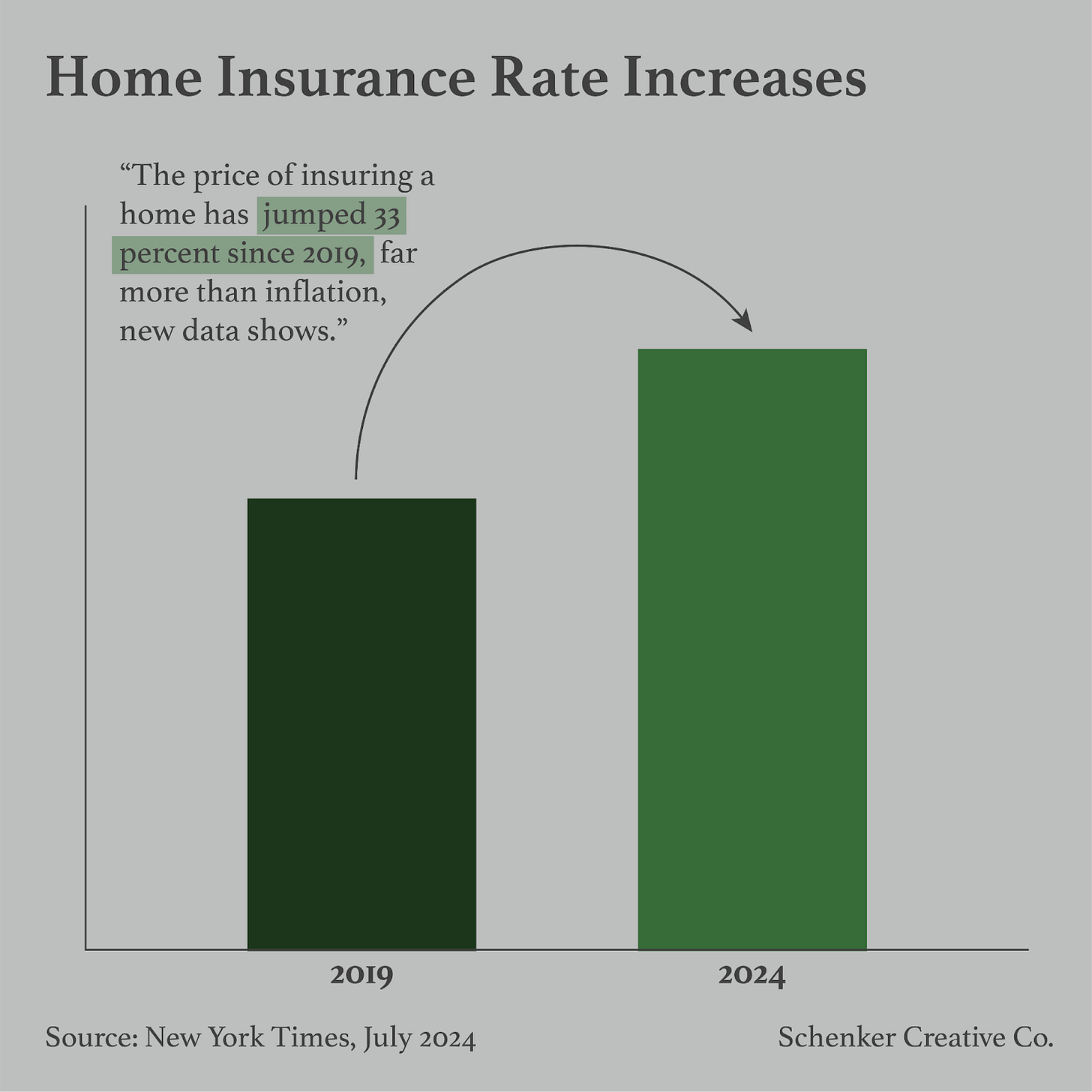 Home Insurance Rate Increases

“The price of insuring a home has jumped 33 percent since 2019, far more than inflation, new data shows.”

2019

2024

Source: New York Times, July 2024

Schenker Creative Co.